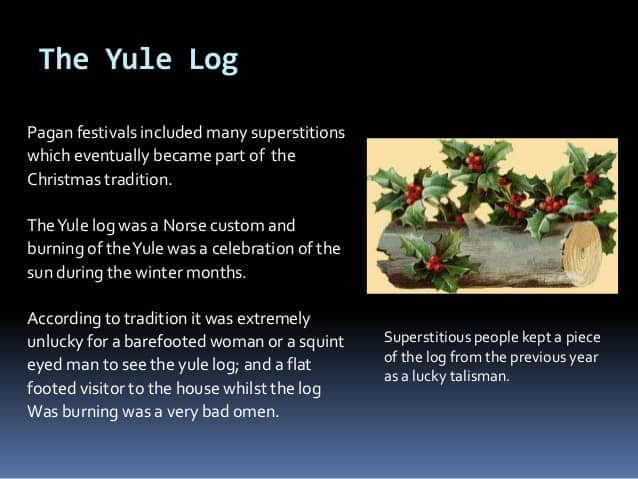 The Yule Log

Pagan festivals included many superstitions which eventually became part of the Christmas tradition.

The Yule log was a Norse custom and burning of the Yule was a celebration of the sun during the winter months.

According to tradition it was extremely unlucky for a barefooted woman or a squint eyed man to see the yule log; and a flat footed visitor to the house whilst the log Was burning was a very bad omen.

Superstitious people kept a piece of the log from the previous year as a lucky talisman.